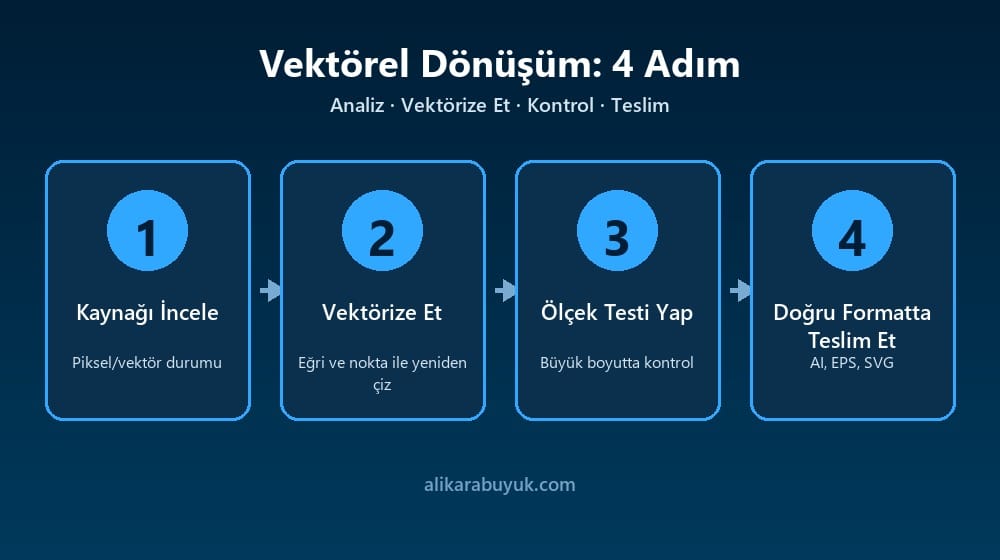 Vektörel Dönüşüm: 4 Adım

Analiz · Vektörize Et · Kontrol · Teslim

1

Kaynağı İncele

Piksel/vektör durumu

2

Vektörize Et

Eğri ve nokta ile yeniden çiz

3

Ölçek Testi Yap

Büyük boyutta kontrol

4

Doğru Formatta Teslim Et

AI, EPS, SVG

alikarabuyuk.com